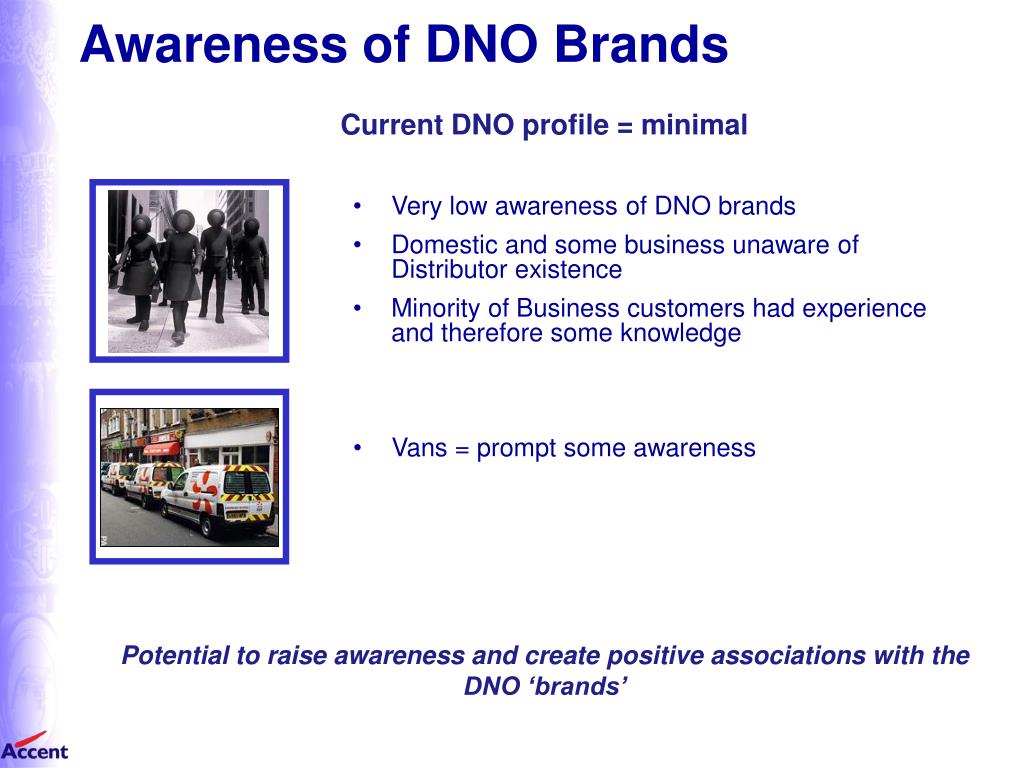 Awareness of DNO Brands

Current DNO profile = minimal

• Very low awareness of DNO brands
• Domestic and some business unaware of Distributor existence
• Minority of Business customers had experience and therefore some knowledge

• Vans = prompt some awareness

Potential to raise awareness and create positive associations with the DNO ‘brands’

Accent